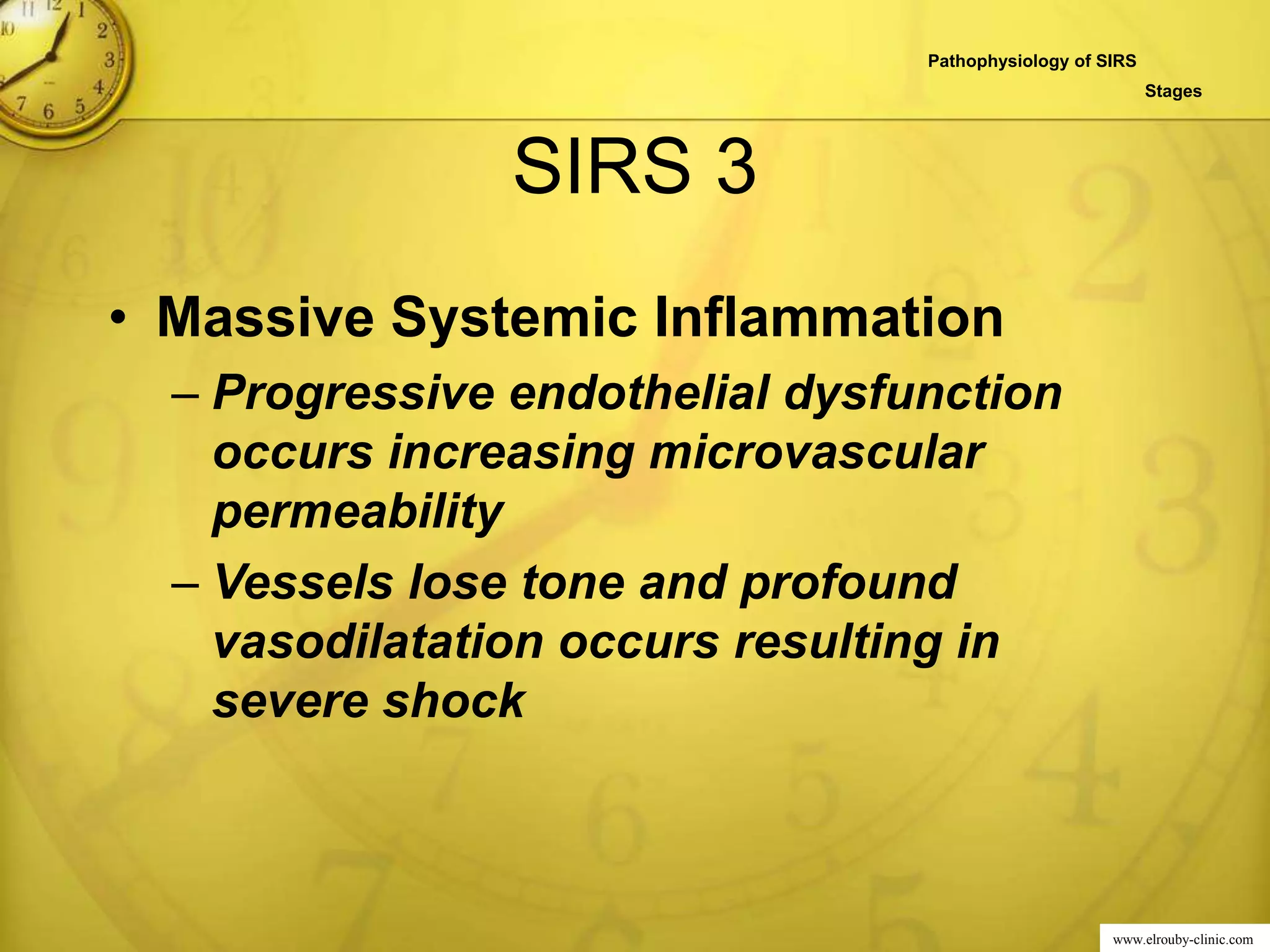 Pathophysiology of SIRS

Stages

SIRS 3

• Massive Systemic Inflammation

– Progressive endothelial dysfunction occurs increasing microvascular permeability

– Vessels lose tone and profound vasodilatation occurs resulting in severe shock

www.elrouby-clinic.com